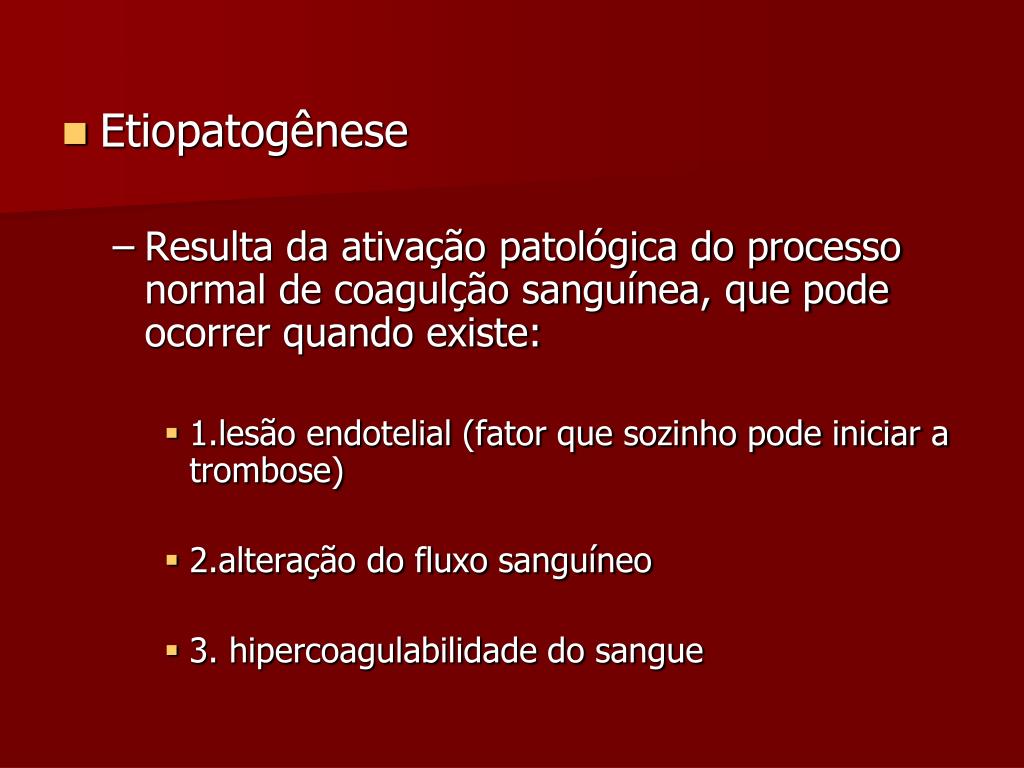 Etiopatogênese

– Resulta da ativação patológica do processo normal de coagulção sanguínea, que pode ocorrer quando existe:

1.lesão endotelial (fator que sozinho pode iniciar a trombose)

2.alteração do fluxo sanguíneo

3. hipercoagulabilidade do sangue